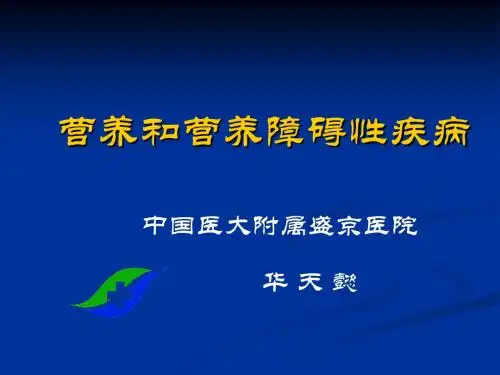 营养和营养障碍性疾病

中国医大附属盛京医院

华 天 懿